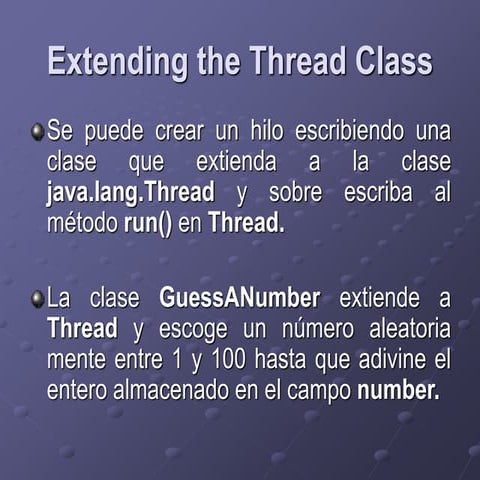 Extending the Thread Class

Se puede crear un hilo escribiendo una clase que extienda a la clase java.lang.Thread y sobre escriba al método run() en Thread.

La clase GuessANumber extiende a Thread y escoge un número aleatoria mente entre 1 y 100 hasta que adivine el entero almacenado en el campo number.